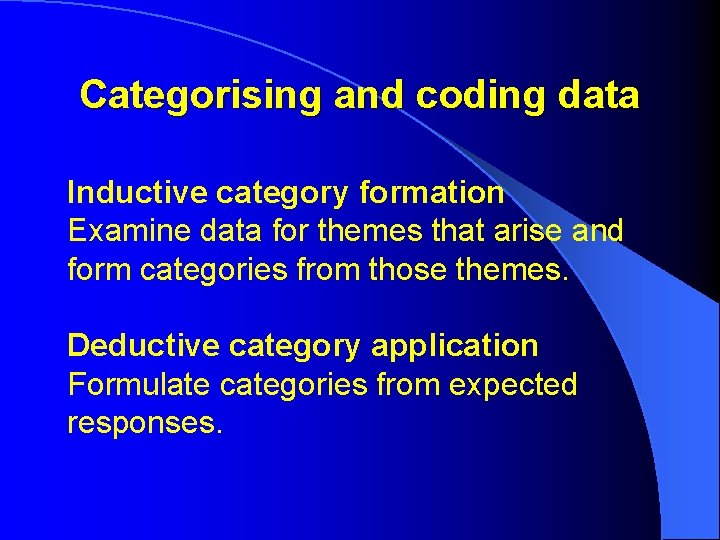 Categorising and coding data

Inductive category formation
Examine data for themes that arise and form categories from those themes.

Deductive category application
Formulate categories from expected responses.